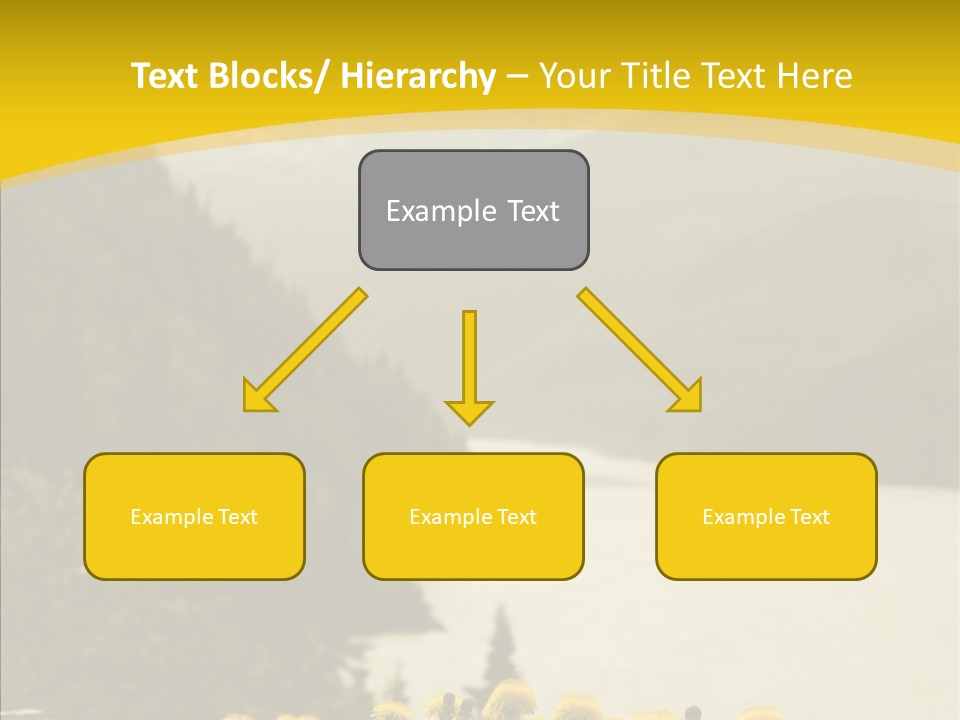 Text Blocks/ Hierarchy – Your Title Text Here

Example Text

Example Text

Example Text

Example Text